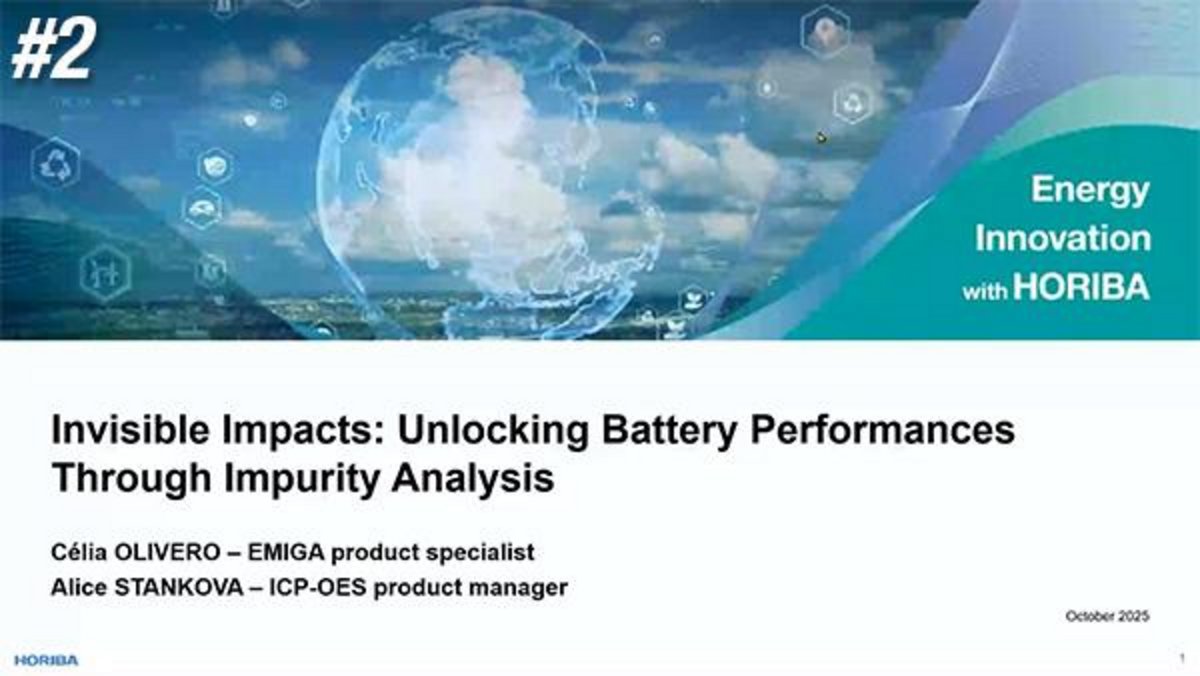 #2

Energy Innovation with HORIBA

Invisible Impacts: Unlocking Battery Performances Through Impurity Analysis

Célia OLIVERO – EMIGA product specialist
Alice STANKOVA – ICP-OES product manager

October 2025

HORIBA

1